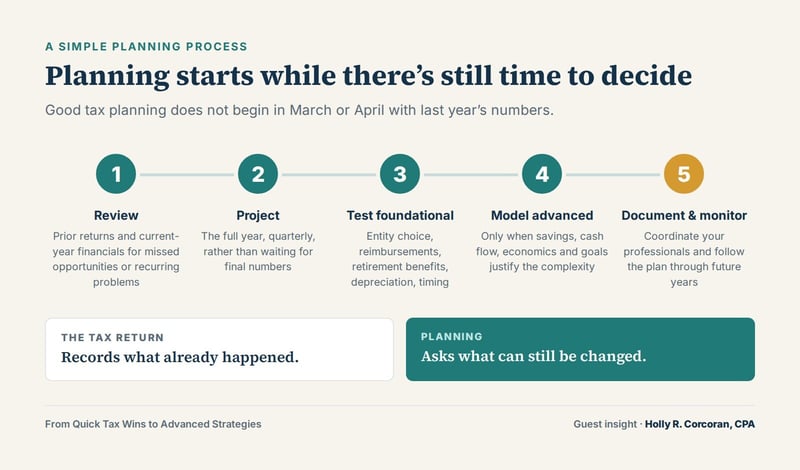 A SIMPLE PLANNING PROCESS

Planning starts while there's still time to decide

Good tax planning does not begin in March or April with last year's numbers.

1
Review
Prior returns and current-year financials for missed opportunities or recurring problems

2
Project
The full year, quarterly, rather than waiting for final numbers

3
Test foundational
Entity choice, reimbursements, retirement benefits, depreciation, timing

4
Model advanced
Only when savings, cash flow, economics and goals justify the complexity

5
Document & monitor
Coordinate your professionals and follow the plan through future years

THE TAX RETURN
Records what already happened.

PLANNING
Asks what can still be changed.

From Quick Tax Wins to Advanced Strategies

Guest insight · Holly R. Corcoran, CPA